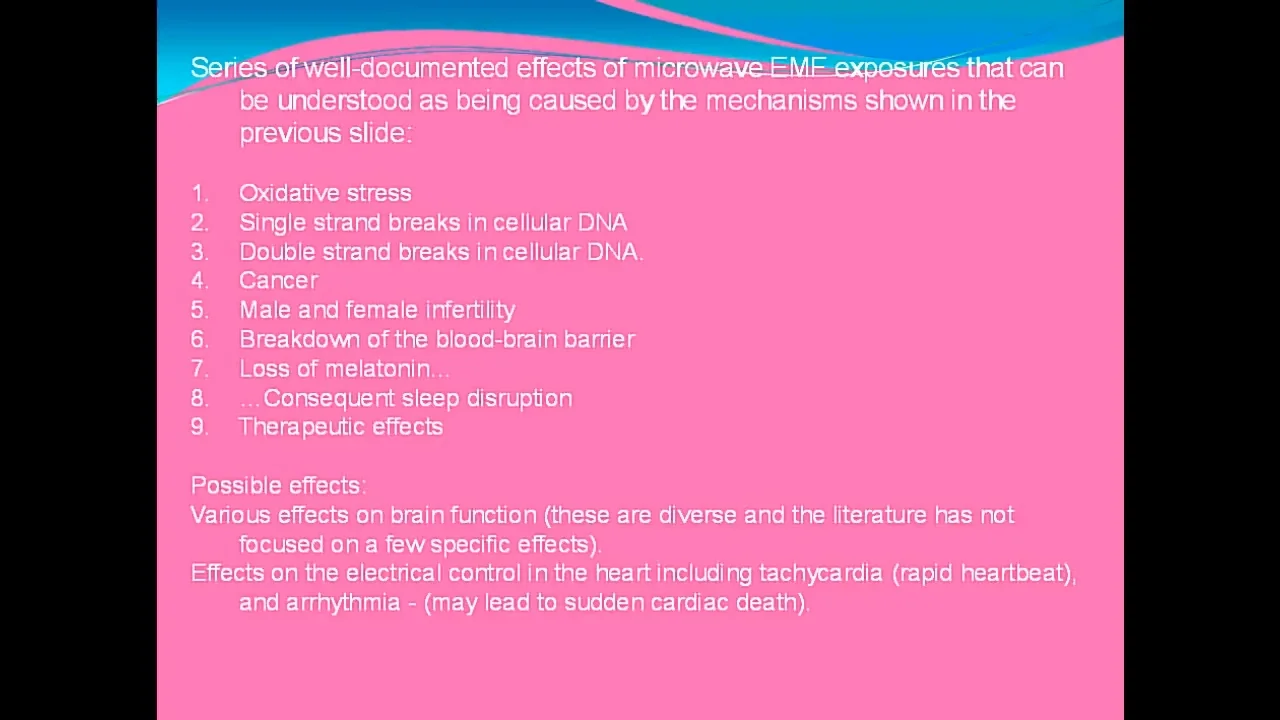 Series of well-documented effects of microwave EMF exposures that can be understood as being caused by the mechanisms shown in the previous slide:

1. Oxidative stress
2. Single strand breaks in cellular DNA
3. Double strand breaks in cellular DNA.
4. Cancer
5. Male and female infertility
6. Breakdown of the blood-brain barrier
7. Loss of melatonin…
8. …Consequent sleep disruption
9. Therapeutic effects

Possible effects:
Various effects on brain function (these are diverse and the literature has not focused on a few specific effects).
Effects on the electrical control in the heart including tachycardia (rapid heartbeat), and arrhythmia - (may lead to sudden cardiac death).